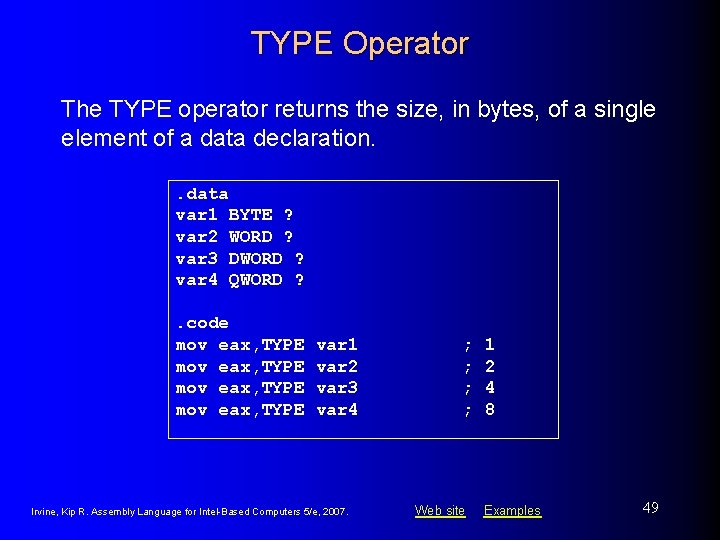 TYPE Operator

The TYPE operator returns the size, in bytes, of a single element of a data declaration.

.data
var1 BYTE ?
var2 WORD ?
var3 DWORD ?
var4 QWORD ?

.code
mov eax,TYPE var1 ; 1
mov eax,TYPE var2 ; 2
mov eax,TYPE var3 ; 4
mov eax,TYPE var4 ; 8

Irvine, Kip R. Assembly Language for Intel-Based Computers 5/e, 2007.

Web site Examples

49